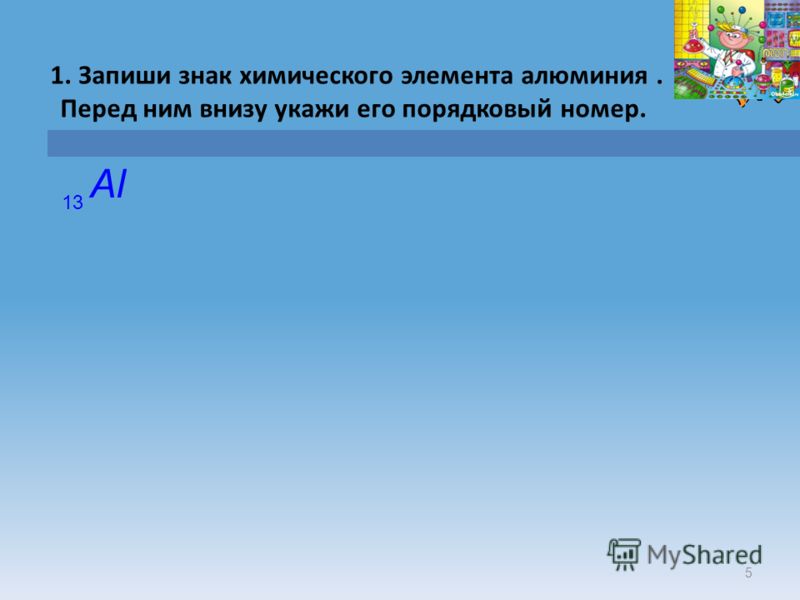 1. Запиши знак химического элемента алюминия . Перед ним внизу укажи его порядковый номер.

$_{13}Al$

MyShared

5